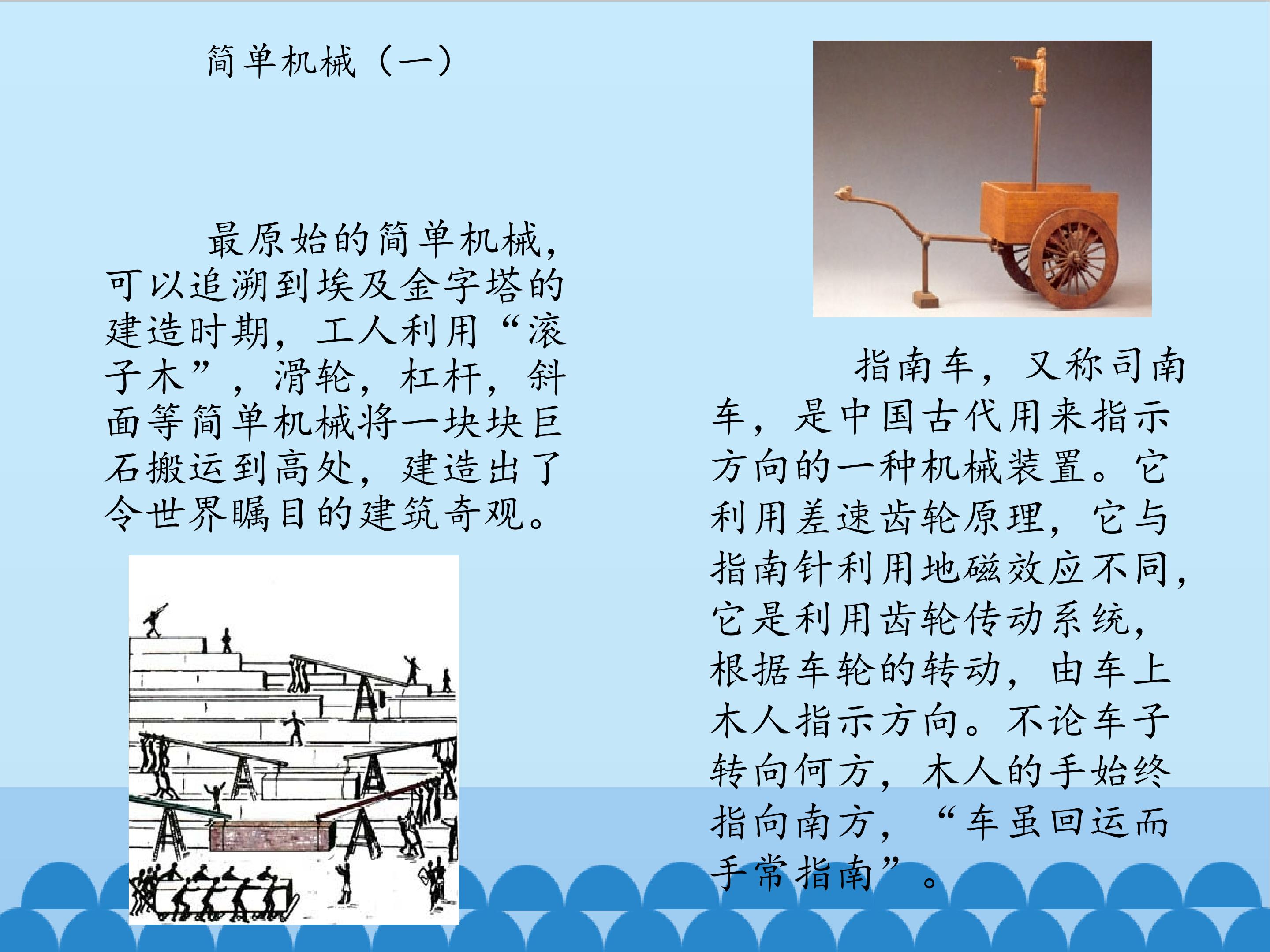 简单机械（一）

最原始的简单机械，可以追溯到埃及金字塔的建造时期，工人利用“滚子木”，滑轮，杠杆，斜面等简单机械将一块块巨石搬运到高处，建造出了令世界瞩目的建筑奇观。

指南车，又称司南车，是中国古代用来指示方向的一种机械装置。它利用差速齿轮原理，它与指南针利用地磁效应不同，它是利用齿轮传动系统，根据车轮的转动，由车上木人指示方向。不论车子转向何方，木人的手始终指向南方，“车虽回运而手常指南”。